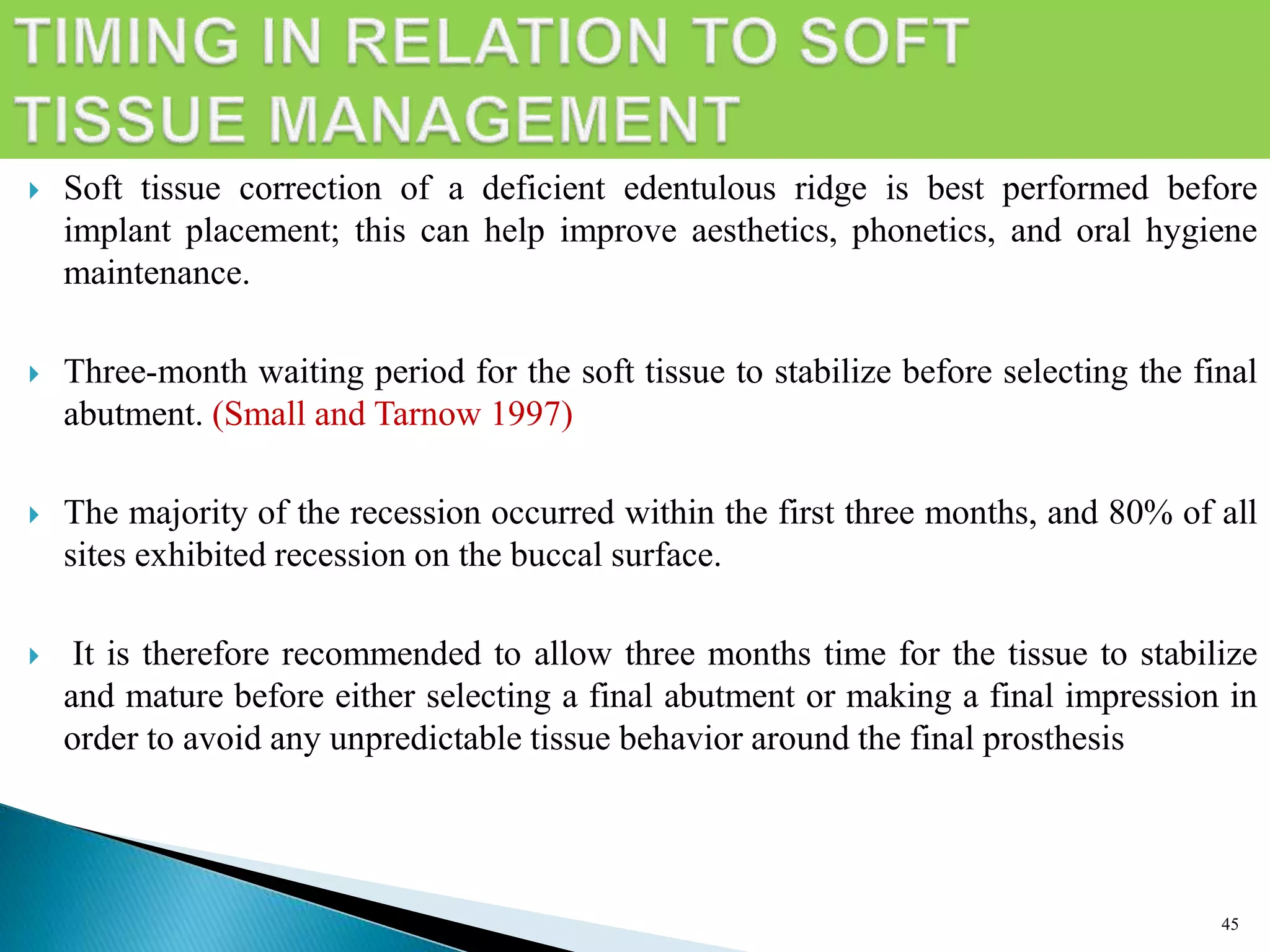 TIMING IN RELATION TO SOFT TISSUE MANAGEMENT

Soft tissue correction of a deficient edentulous ridge is best performed before implant placement; this can help improve aesthetics, phonetics, and oral hygiene maintenance.

Three-month waiting period for the soft tissue to stabilize before selecting the final abutment. (Small and Tarnow 1997)

The majority of the recession occurred within the first three months, and 80% of all sites exhibited recession on the buccal surface.

It is therefore recommended to allow three months time for the tissue to stabilize and mature before either selecting a final abutment or making a final impression in order to avoid any unpredictable tissue behavior around the final prosthesis

45